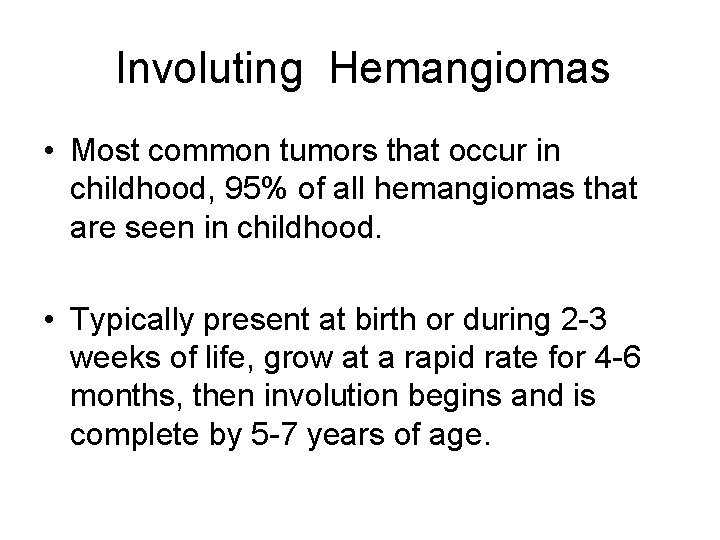 Involuting Hemangiomas

• Most common tumors that occur in childhood, 95% of all hemangiomas that are seen in childhood.

• Typically present at birth or during 2-3 weeks of life, grow at a rapid rate for 4-6 months, then involution begins and is complete by 5-7 years of age.